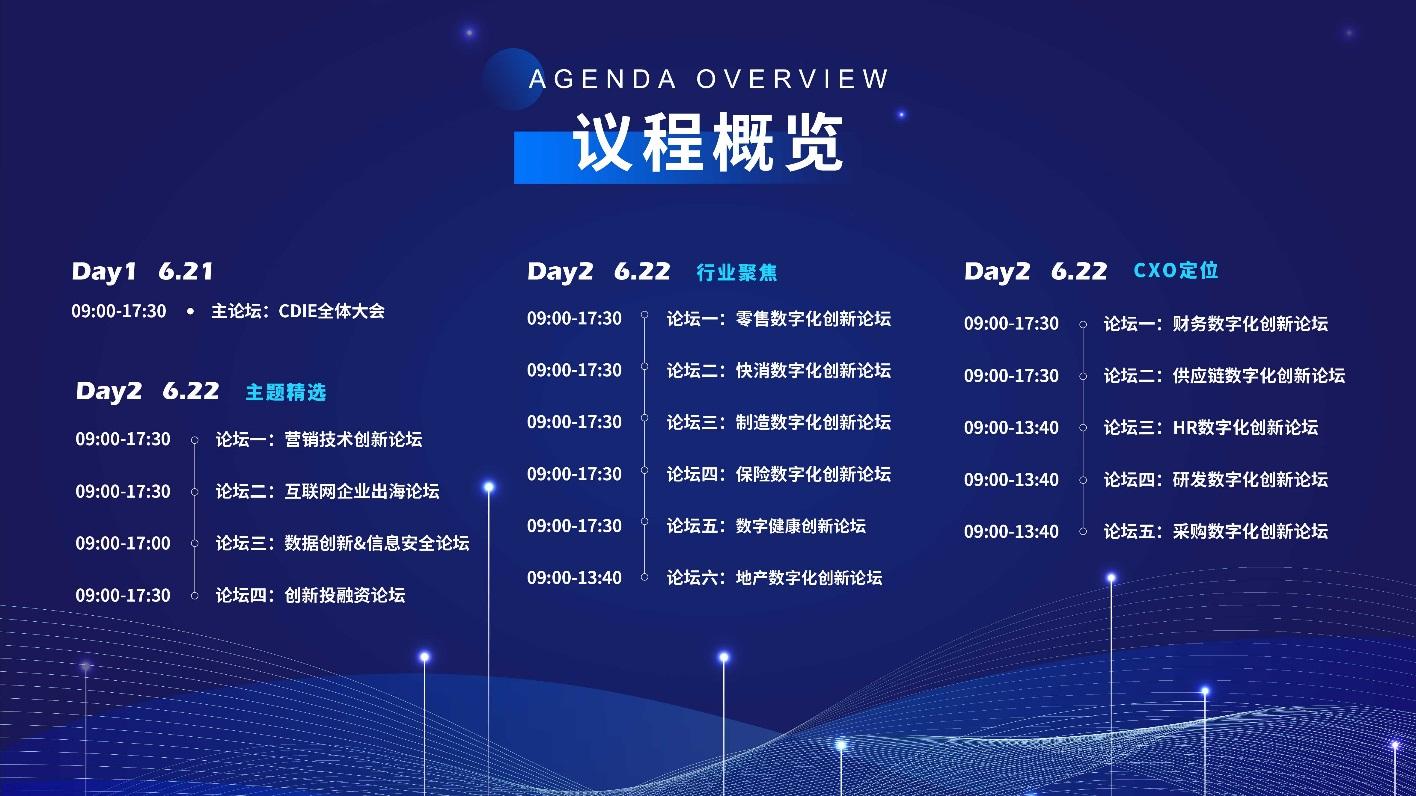 AGENDA OVERVIEW
议程概览

Day1 6.21
09:00-17:30 • 主论坛：CDIE全体大会

Day2 6.22 主题精选
09:00-17:30 论坛一：营销技术创新论坛
09:00-17:30 论坛二：互联网企业出海论坛
09:00-17:00 论坛三：数据创新&信息安全论坛
09:00-17:30 论坛四：创新投融资论坛

Day2 6.22 行业聚焦
09:00-17:30 论坛一：零售数字化创新论坛
09:00-17:30 论坛二：快消数字化创新论坛
09:00-17:30 论坛三：制造数字化创新论坛
09:00-17:30 论坛四：保险数字化创新论坛
09:00-17:30 论坛五：数字健康创新论坛
09:00-13:40 论坛六：地产数字化创新论坛

Day2 6.22 CXO定位
09:00-17:30 论坛一：财务数字化创新论坛
09:00-17:30 论坛二：供应链数字化创新论坛
09:00-13:40 论坛三：HR数字化创新论坛
09:00-13:40 论坛四：研发数字化创新论坛
09:00-13:40 论坛五：采购数字化创新论坛